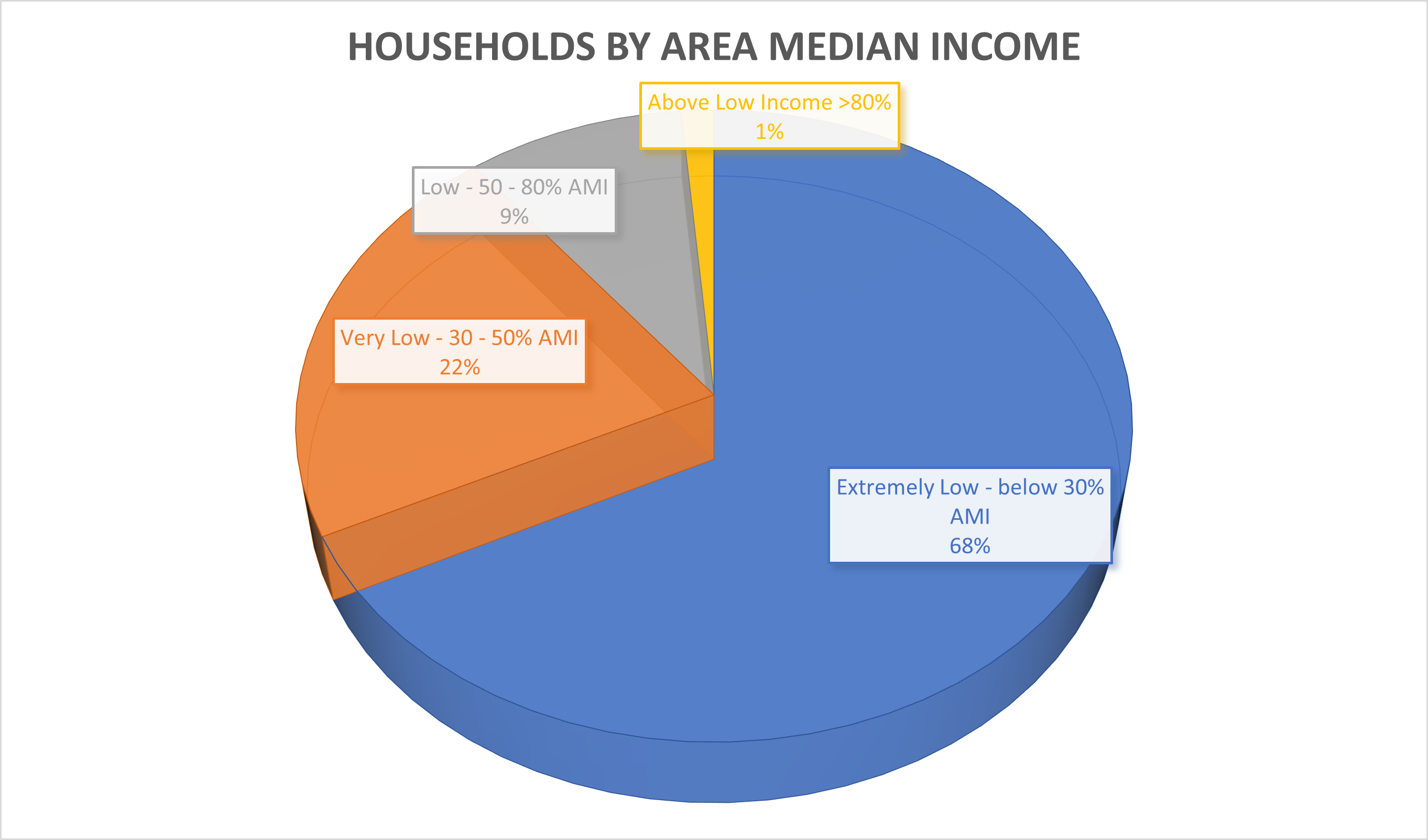 HOUSEHOLDS BY AREA MEDIAN INCOME

Above Low Income >80%
1%

Low - 50 - 80% AMI
9%

Very Low - 30 - 50% AMI
22%

Extremely Low - below 30% AMI
68%